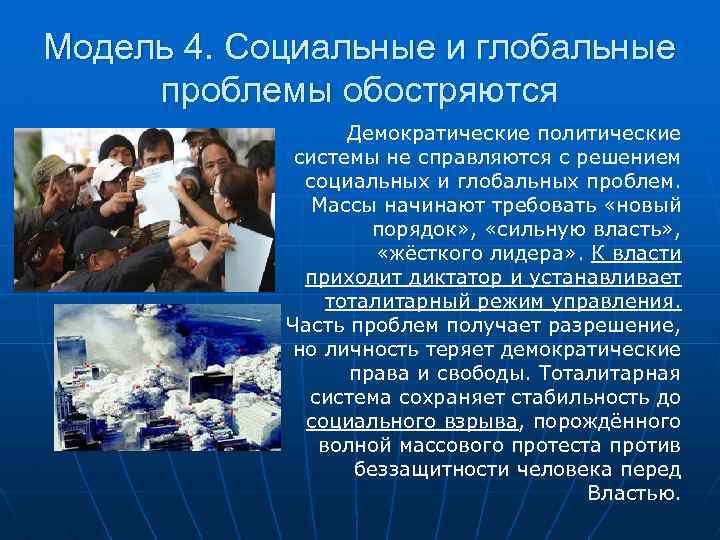 Модель 4. Социальные и глобальные проблемы обостряются

Демократические политические системы не справляются с решением социальных и глобальных проблем. Массы начинают требовать «новый порядок», «сильную власть», «жёсткого лидера». К власти приходит диктатор и устанавливает тоталитарный режим управления. Часть проблем получает разрешение, но личность теряет демократические права и свободы. Тоталитарная система сохраняет стабильность до социального взрыва, порождённого волной массового протеста против беззащитности человека перед Властью.